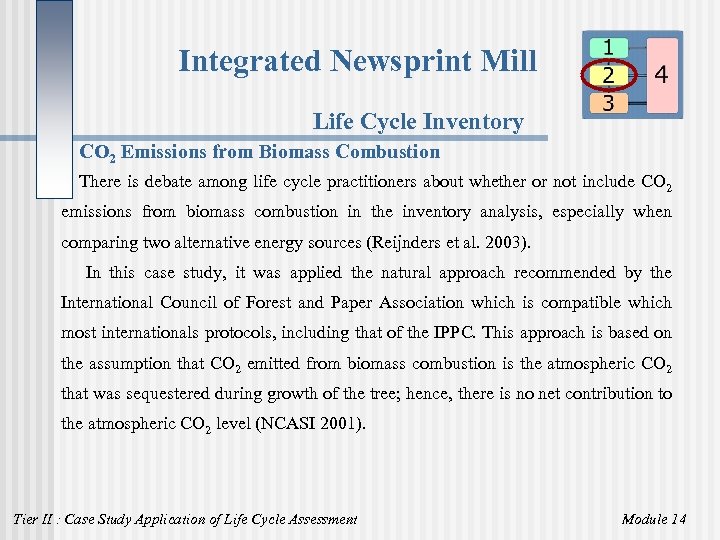 Integrated Newsprint Mill

1
2
3
4

Life Cycle Inventory

$CO_2$ Emissions from Biomass Combustion

There is debate among life cycle practitioners about whether or not include $CO_2$ emissions from biomass combustion in the inventory analysis, especially when comparing two alternative energy sources (Reijnders et al. 2003).

In this case study, it was applied the natural approach recommended by the International Council of Forest and Paper Association which is compatible which most internationals protocols, including that of the IPPC. This approach is based on the assumption that $CO_2$ emitted from biomass combustion is the atmospheric $CO_2$ that was sequestered during growth of the tree; hence, there is no net contribution to the atmospheric $CO_2$ level (NCASI 2001).

Tier II : Case Study Application of Life Cycle Assessment

Module 14